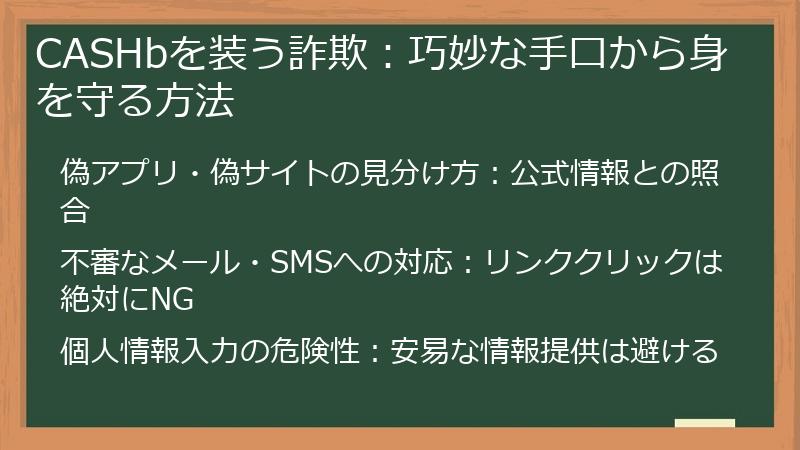 CASHbを装う詐欺：巧妙な手口から身を守る方法

偽アプリ・偽サイトの見分け方：公式情報との照合

不審なメール・SMSへの対応：リンククリックは絶対にNG

個人情報入力の危険性：安易な情報提供は避ける